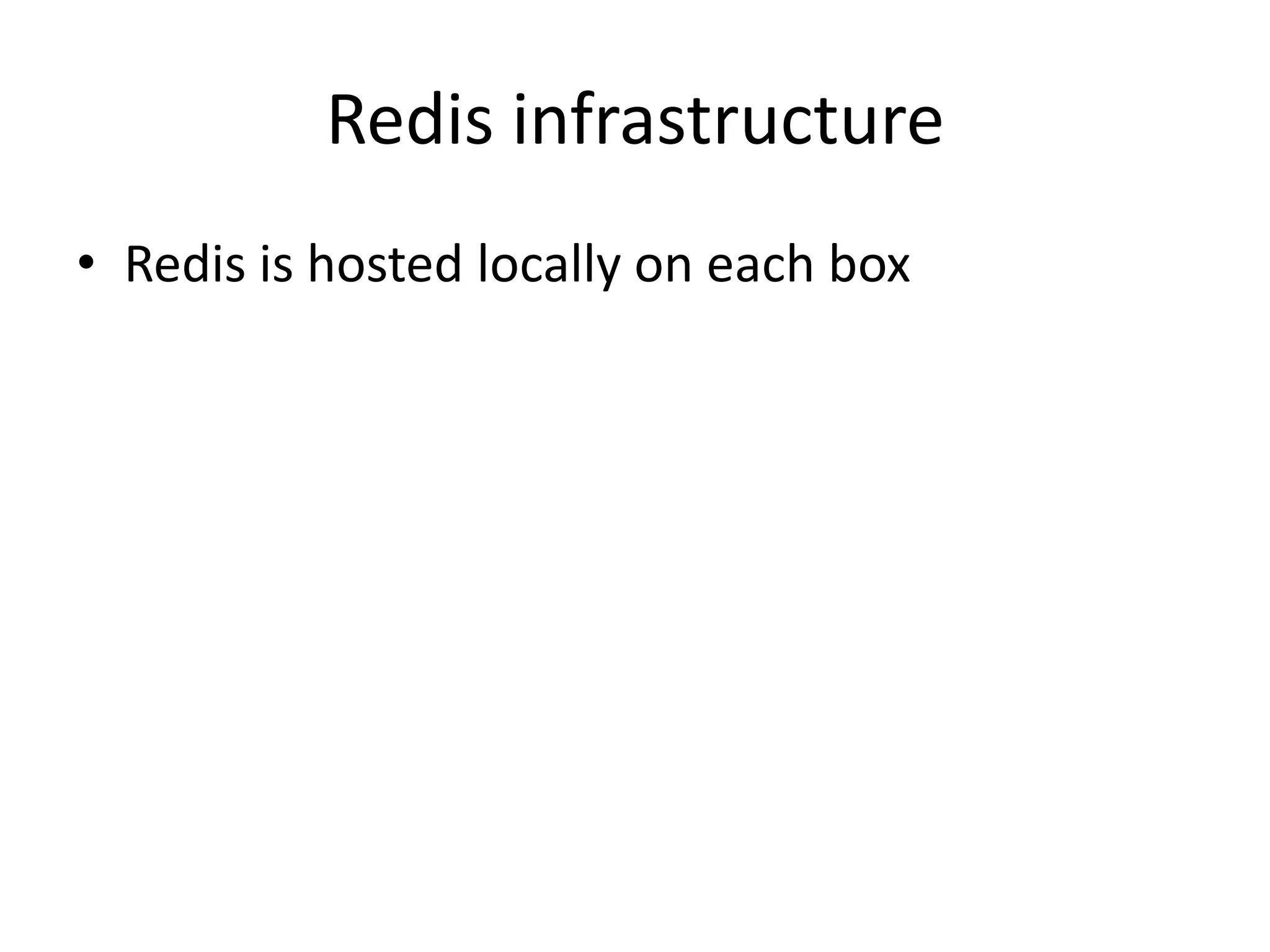 Redis infrastructure

• Redis is hosted locally on each box